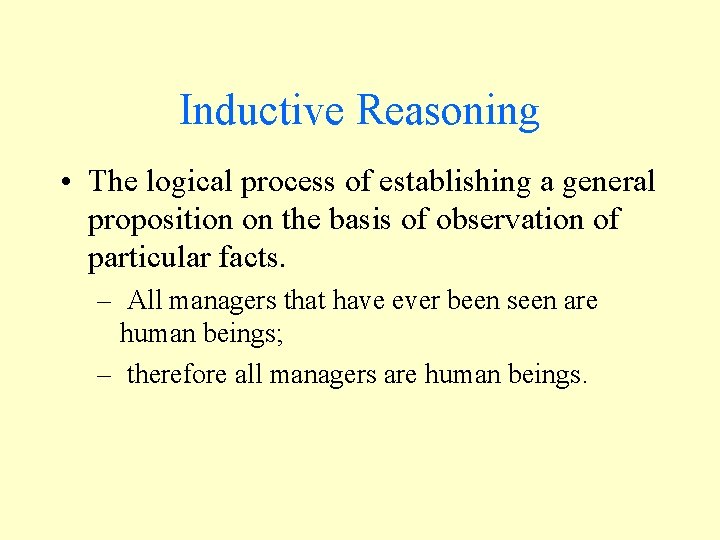 Inductive Reasoning

• The logical process of establishing a general proposition on the basis of observation of particular facts.

– All managers that have ever been seen are human beings;

– therefore all managers are human beings.